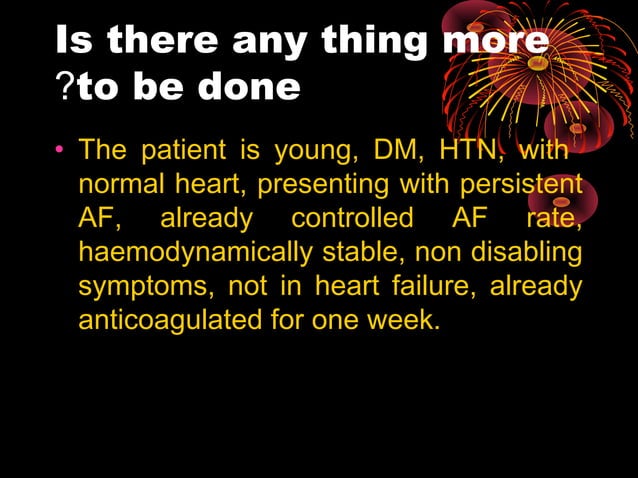 Is there any thing more ?to be done

• The patient is young, DM, HTN, with normal heart, presenting with persistent AF, already controlled AF rate, haemodynamically stable, non disabling symptoms, not in heart failure, already anticoagulated for one week.